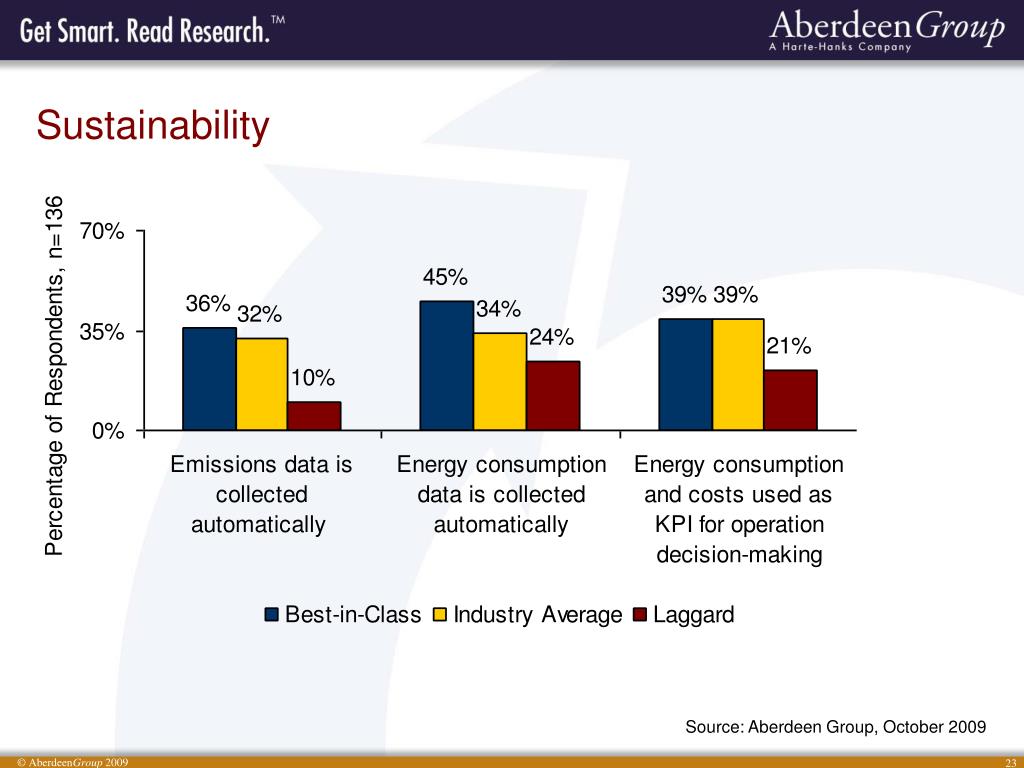 Get Smart. Read Research.™

AberdeenGroup
A Harte-Hanks Company

Sustainability

Percentage of Respondents, n=136

70%
35%
0%

36% 32% 10%
45% 34% 24%
39% 39% 21%

Emissions data is collected automatically

Energy consumption data is collected automatically

Energy consumption and costs used as KPI for operation decision-making

Best-in-Class Industry Average Laggard

Source: Aberdeen Group, October 2009

© AberdeenGroup 2009

23